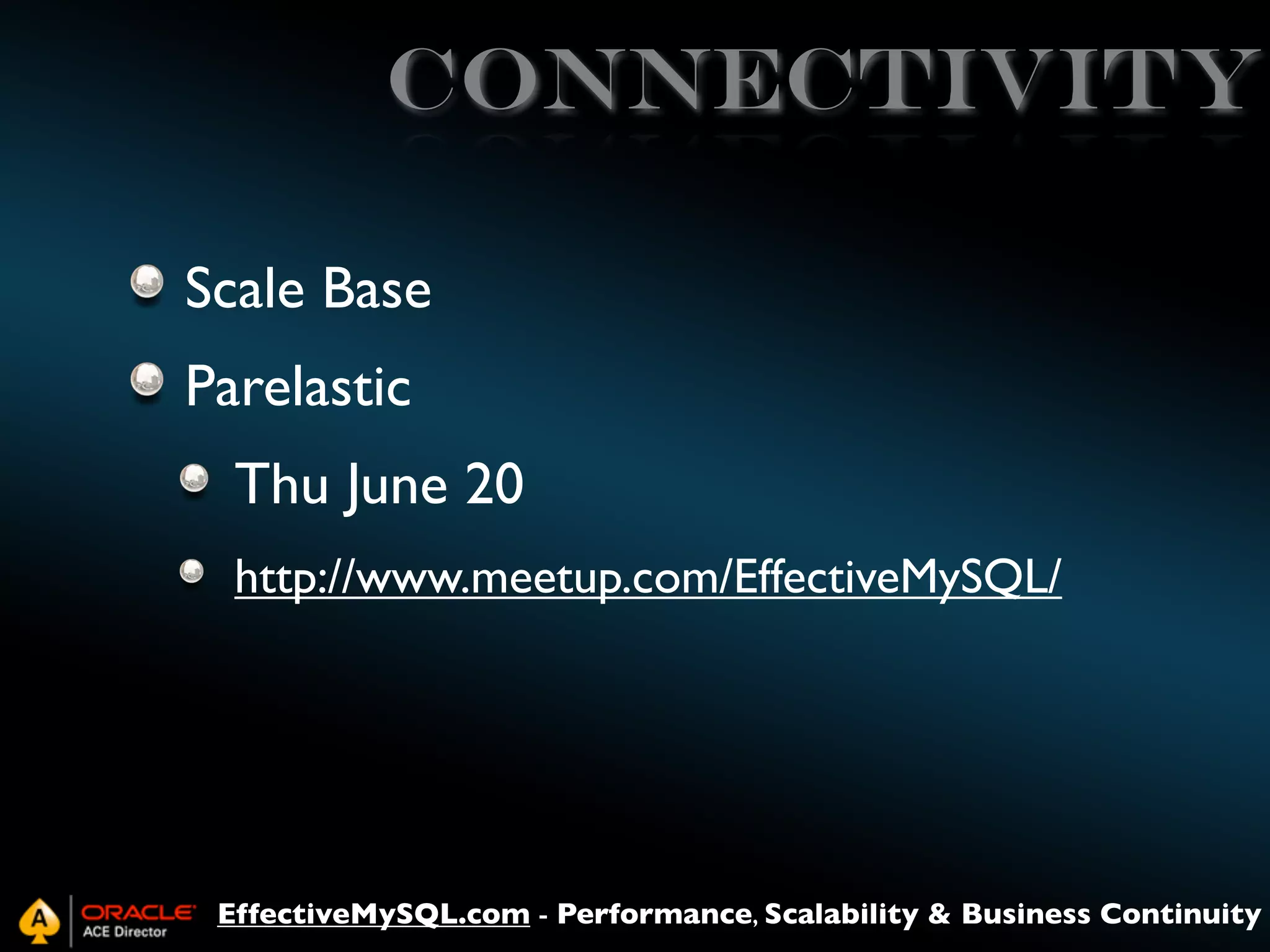 CONNECTIVITY

Scale Base

Parelastic

Thu June 20

http://www.meetup.com/EffectiveMySQL/

A ORACLE ACE Director EffectiveMySQL.com - Performance, Scalability & Business Continuity